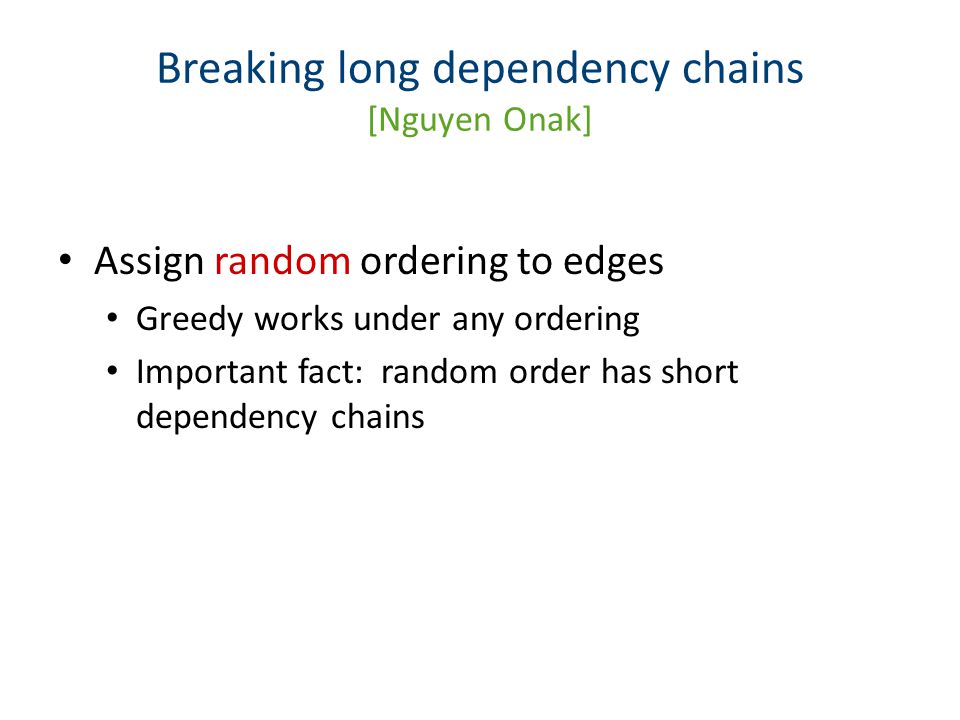 Breaking long dependency chains
[Nguyen Onak]

• Assign random ordering to edges
  • Greedy works under any ordering
  • Important fact: random order has short dependency chains